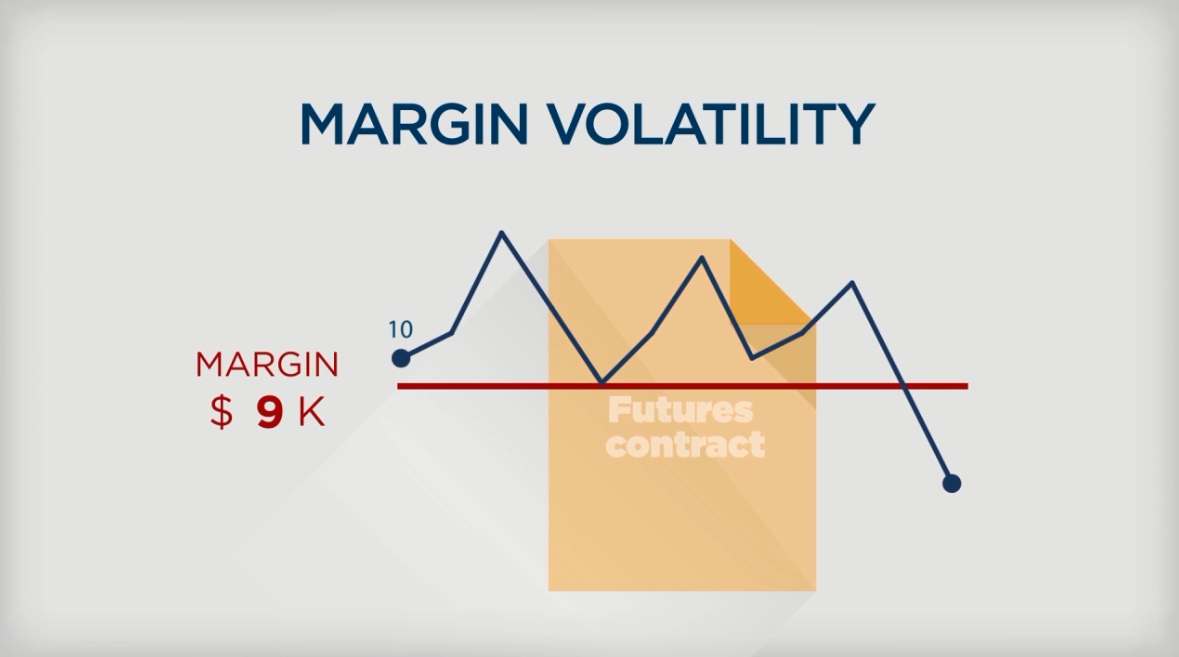 MARGIN VOLATILITY

10

MARGIN
$ 9 K

Futures contract